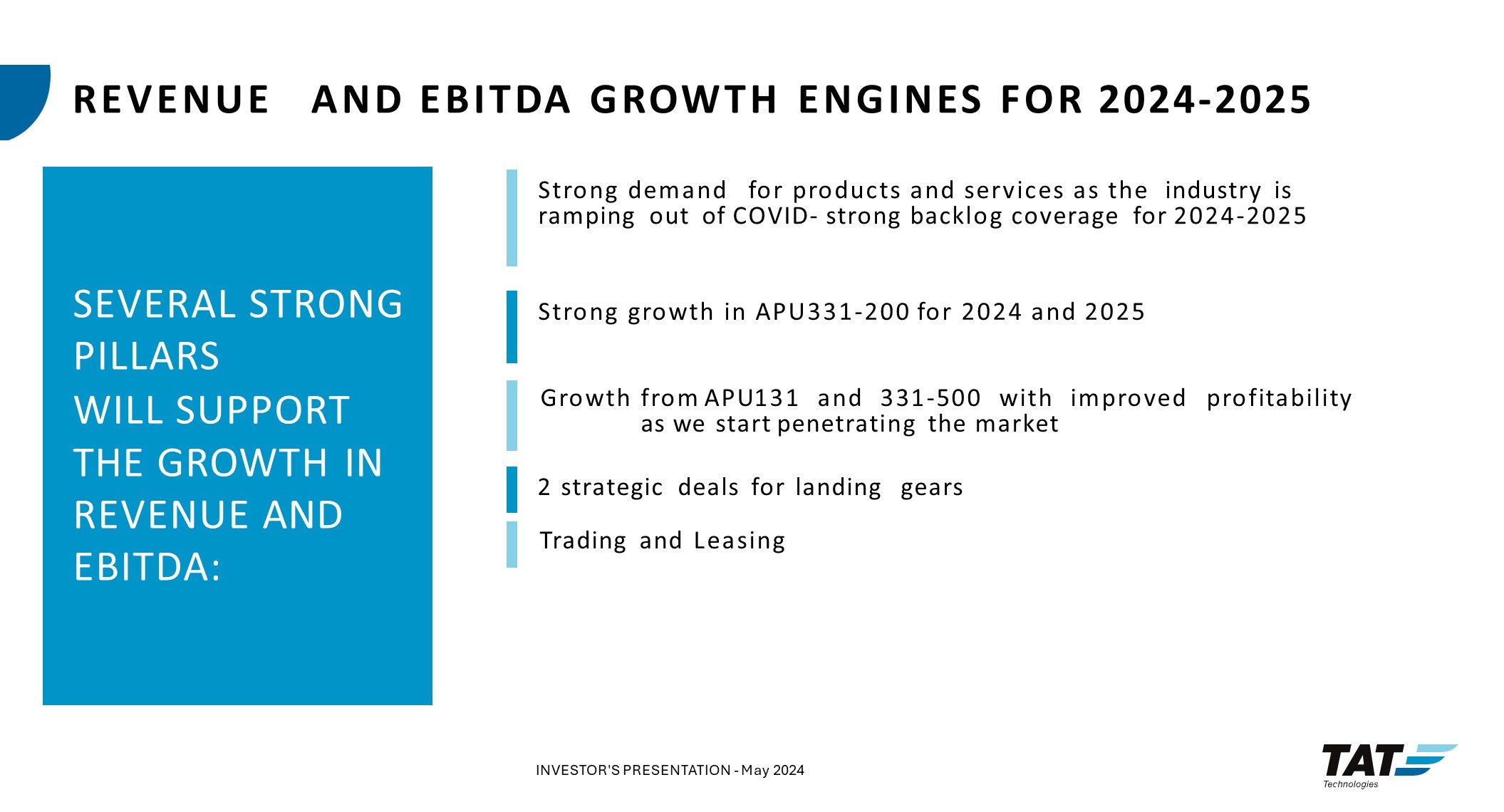 REVENUE AND EBITDA GROWTH ENGINES FOR 2024-2025

SEVERAL STRONG PILLARS WILL SUPPORT THE GROWTH IN REVENUE AND EBITDA:

Strong demand for products and services as the industry is ramping out of COVID- strong backlog coverage for 2024-2025

Strong growth in APU331-200 for 2024 and 2025

Growth from APU131 and 331-500 with improved profitability as we start penetrating the market

2 strategic deals for landing gears

Trading and Leasing

INVESTOR'S PRESENTATION - May 2024

TAT Technologies